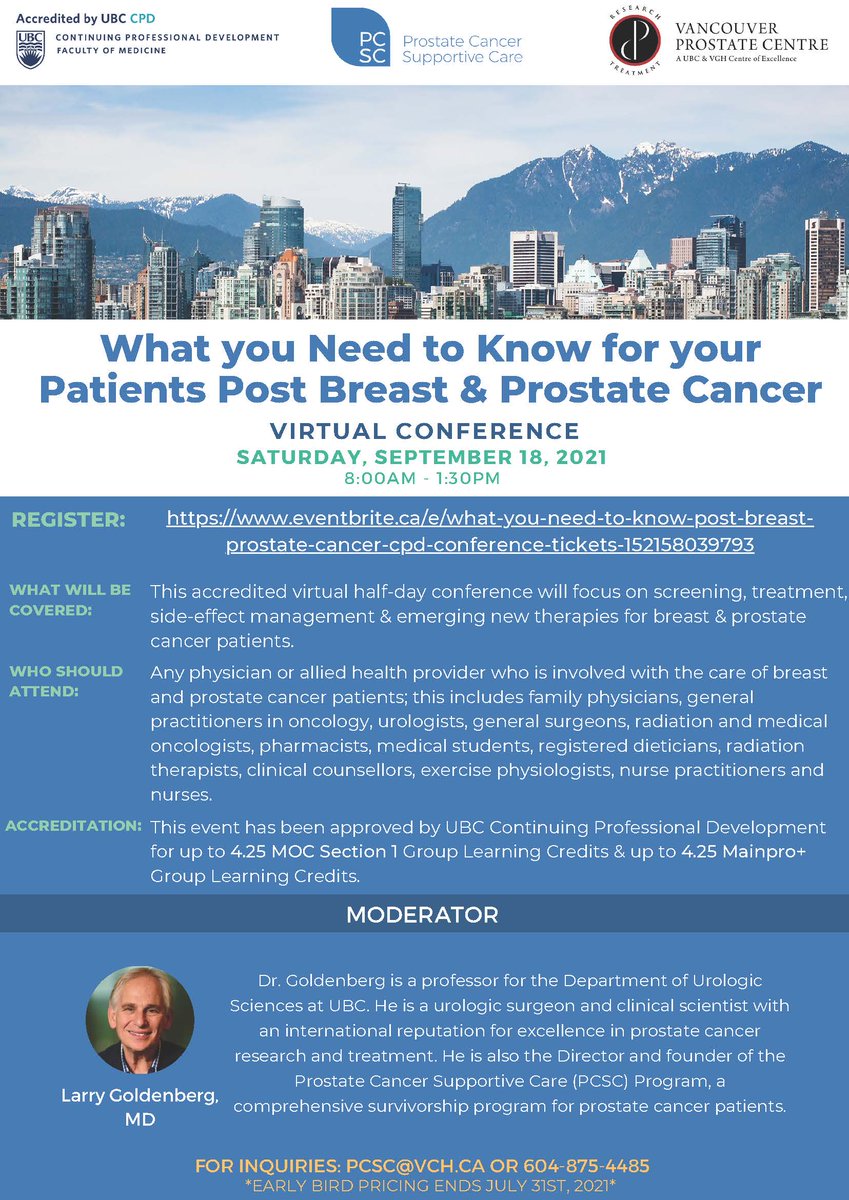 Accredited by UBC CPD
UBC CONTINUING PROFESSIONAL DEVELOPMENT FACULTY OF MEDICINE

PC SC Prostate Cancer Supportive Care

RESEARCH TREATMENT
VANCOUVER PROSTATE CENTRE
A UBC & VGH Centre of Excellence

What you Need to Know for your Patients Post Breast & Prostate Cancer

VIRTUAL CONFERENCE
SATURDAY, SEPTEMBER 18, 2021
8:00AM - 1:30PM

REGISTER: https://www.eventbrite.ca/e/what-you-need-to-know-post-breast-prostate-cancer-cpd-conference-tickets-152158039793

WHAT WILL BE COVERED: This accredited virtual half-day conference will focus on screening, treatment, side-effect management & emerging new therapies for breast & prostate cancer patients.

WHO SHOULD ATTEND: Any physician or allied health provider who is involved with the care of breast and prostate cancer patients; this includes family physicians, general practitioners in oncology, urologists, general surgeons, radiation and medical oncologists, pharmacists, medical students, registered dieticians, radiation therapists, clinical counsellors, exercise physiologists, nurse practitioners and nurses.

ACCREDITATION: This event has been approved by UBC Continuing Professional Development for up to 4.25 MOC Section 1 Group Learning Credits & up to 4.25 Mainpro+ Group Learning Credits.

MODERATOR

Larry Goldenberg, MD

Dr. Goldenberg is a professor for the Department of Urologic Sciences at UBC. He is a urologic surgeon and clinical scientist with an international reputation for excellence in prostate cancer research and treatment. He is also the Director and founder of the Prostate Cancer Supportive Care (PCSC) Program, a comprehensive survivorship program for prostate cancer patients.

FOR INQUIRIES: PCSC@VCH.CA OR 604-875-4485
*EARLY BIRD PRICING ENDS JULY 31ST, 2021*